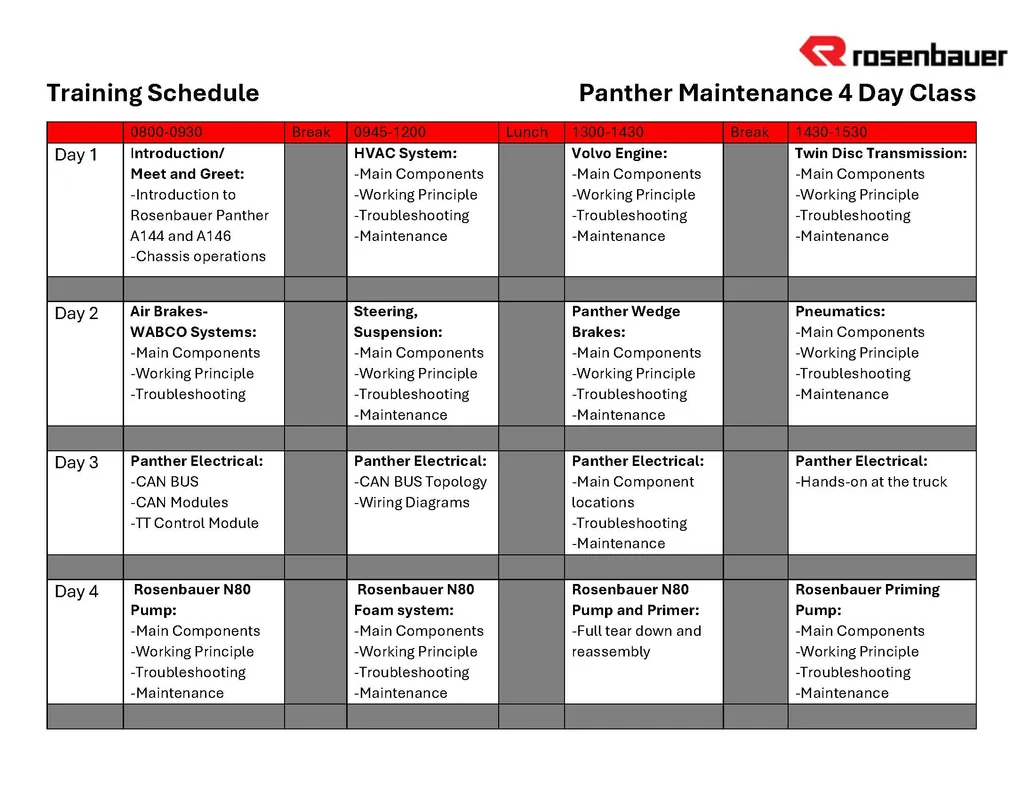 rosenbauer

Training Schedule

Panther Maintenance 4 Day Class

| | 0800-0930 | Break | 0945-1200 | Lunch | 1300-1430 | Break | 1430-1530 |
|---|---|---|---|---|---|---|---|
| Day 1 | Introduction/ Meet and Greet: -Introduction to Rosenbauer Panther A144 and A146 -Chassis operations | | HVAC System: -Main Components -Working Principle -Troubleshooting -Maintenance | | Volvo Engine: -Main Components -Working Principle -Troubleshooting -Maintenance | | Twin Disc Transmission: -Main Components -Working Principle -Troubleshooting -Maintenance |
| | | | | | | | |
| Day 2 | Air Brakes- WABCO Systems: -Main Components -Working Principle -Troubleshooting | | Steering, Suspension: -Main Components -Working Principle -Troubleshooting -Maintenance | | Panther Wedge Brakes: -Main Components -Working Principle -Troubleshooting -Maintenance | | Pneumatics: -Main Components -Working Principle -Troubleshooting -Maintenance |
| | | | | | | | |
| Day 3 | Panther Electrical: -CAN BUS -CAN Modules -TT Control Module | | Panther Electrical: -CAN BUS Topology -Wiring Diagrams | | Panther Electrical: -Main Component locations -Troubleshooting -Maintenance | | Panther Electrical: -Hands-on at the truck |
| | | | | | | | |
| Day 4 | Rosenbauer N80 Pump: -Main Components -Working Principle -Troubleshooting -Maintenance | | Rosenbauer N80 Foam system: -Main Components -Working Principle -Troubleshooting -Maintenance | | Rosenbauer N80 Pump and Primer: -Full tear down and reassembly | | Rosenbauer Priming Pump: -Main Components -Working Principle -Troubleshooting -Maintenance |
| | | | | | | | |